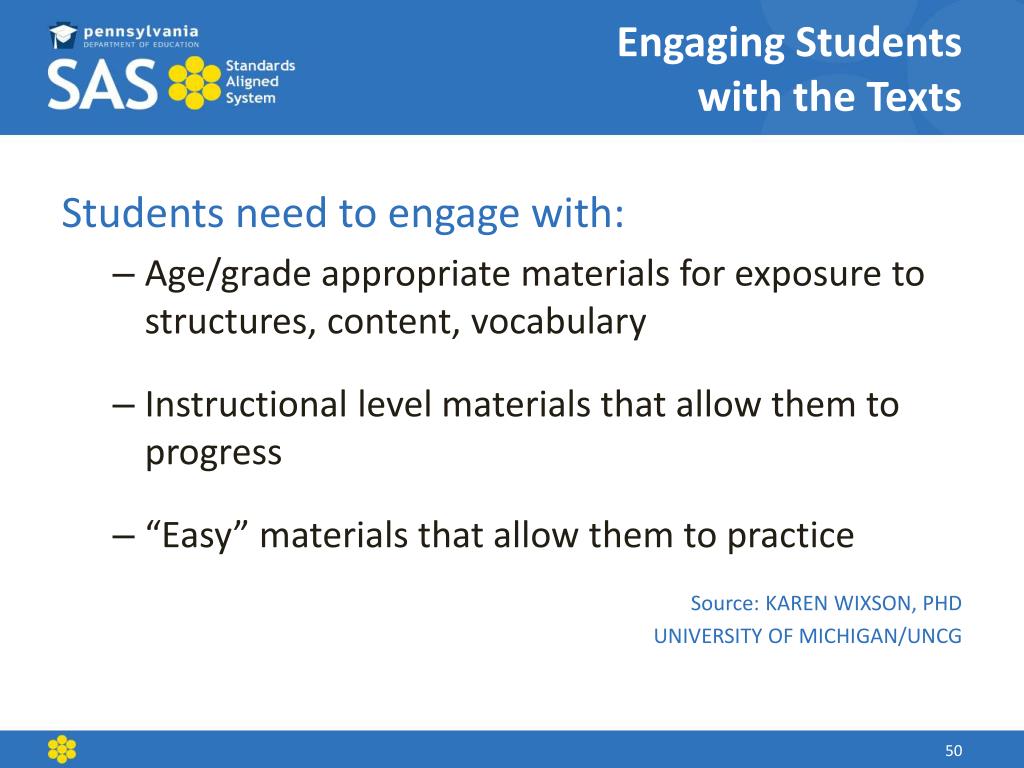 pennsylvania
DEPARTMENT OF EDUCATION
SAS Standards Aligned System

Engaging Students with the Texts

Students need to engage with:

– Age/grade appropriate materials for exposure to structures, content, vocabulary

– Instructional level materials that allow them to progress

– “Easy” materials that allow them to practice

Source: KAREN WIXSON, PHD
UNIVERSITY OF MICHIGAN/UNCG

50